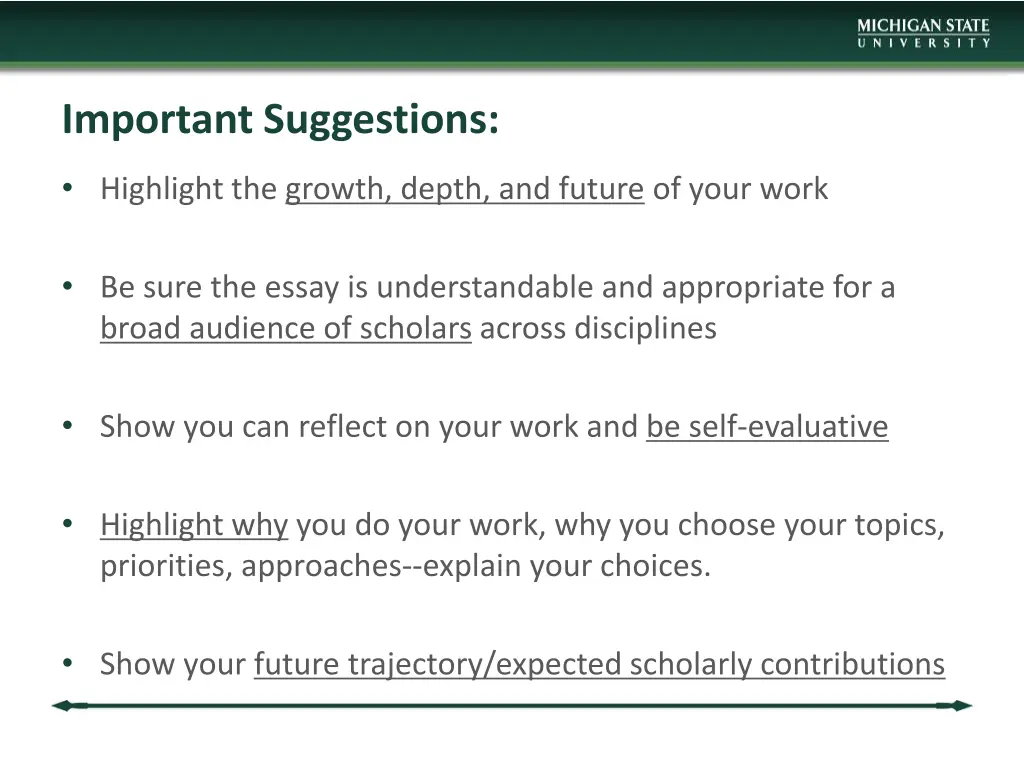 MICHIGAN STATE
UNIVERSITY

Important Suggestions:

• Highlight the growth, depth, and future of your work

• Be sure the essay is understandable and appropriate for a broad audience of scholars across disciplines

• Show you can reflect on your work and be self-evaluative

• Highlight why you do your work, why you choose your topics, priorities, approaches--explain your choices.

• Show your future trajectory/expected scholarly contributions